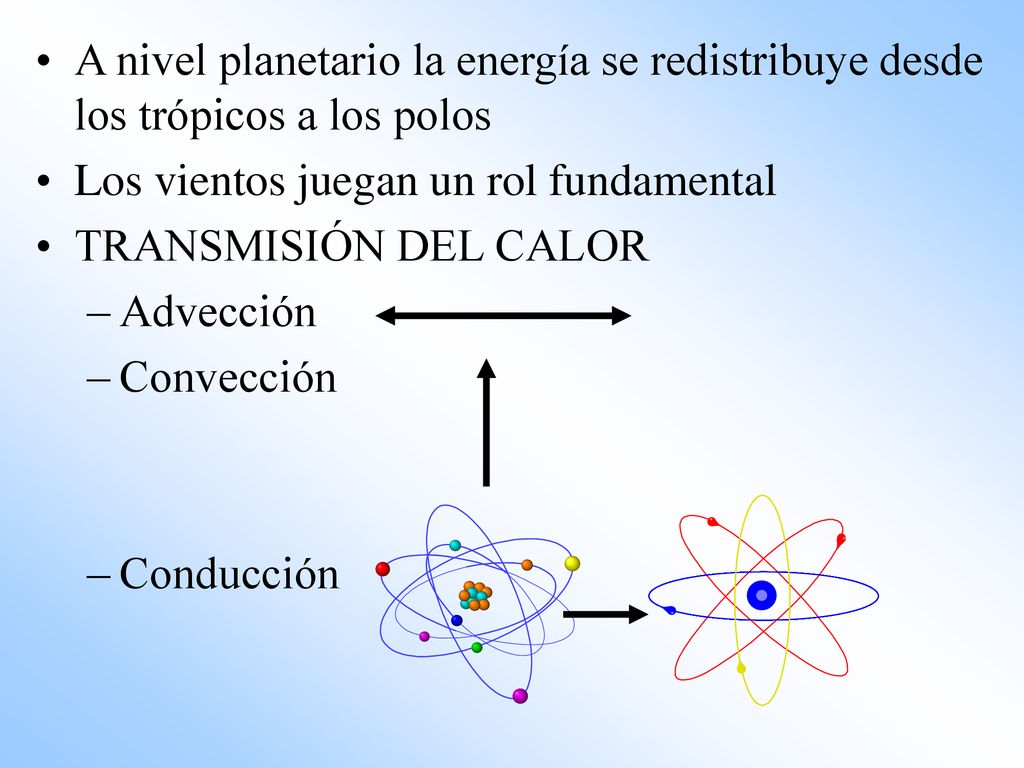 • A nivel planetario la energía se redistribuye desde los trópicos a los polos
• Los vientos juegan un rol fundamental
• TRANSMISIÓN DEL CALOR
– Advección
– Convección
– Conducción